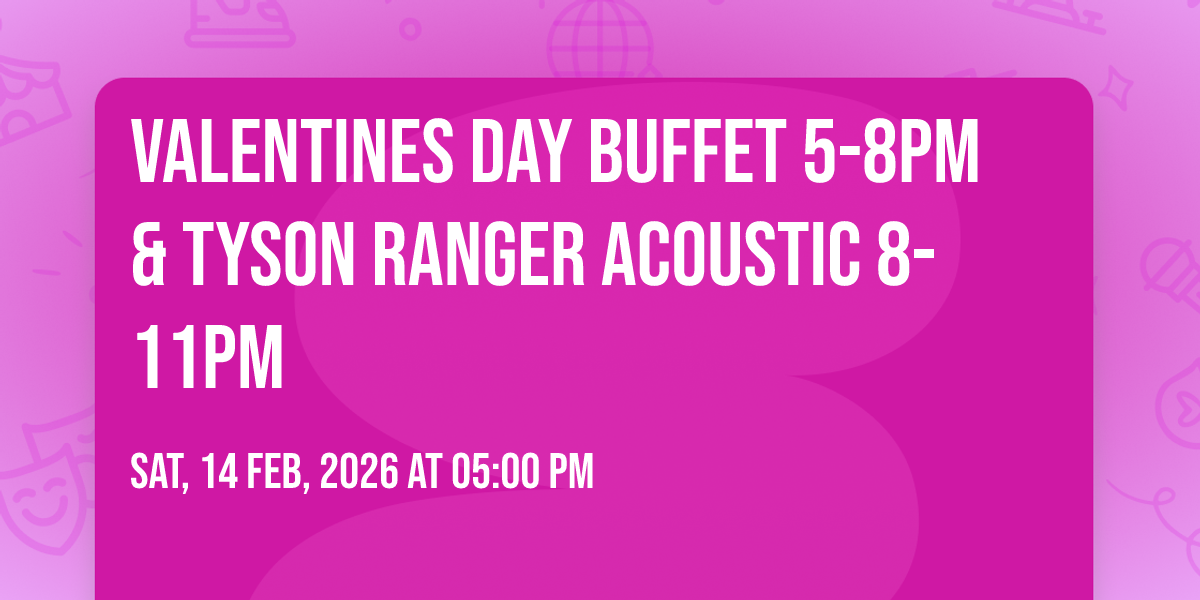 VALENTINES DAY BUFFET 5-8PM & TYSON RANGER ACOUSTIC 8-11PM

SAT, 14 FEB, 2026 AT 05:00 PM